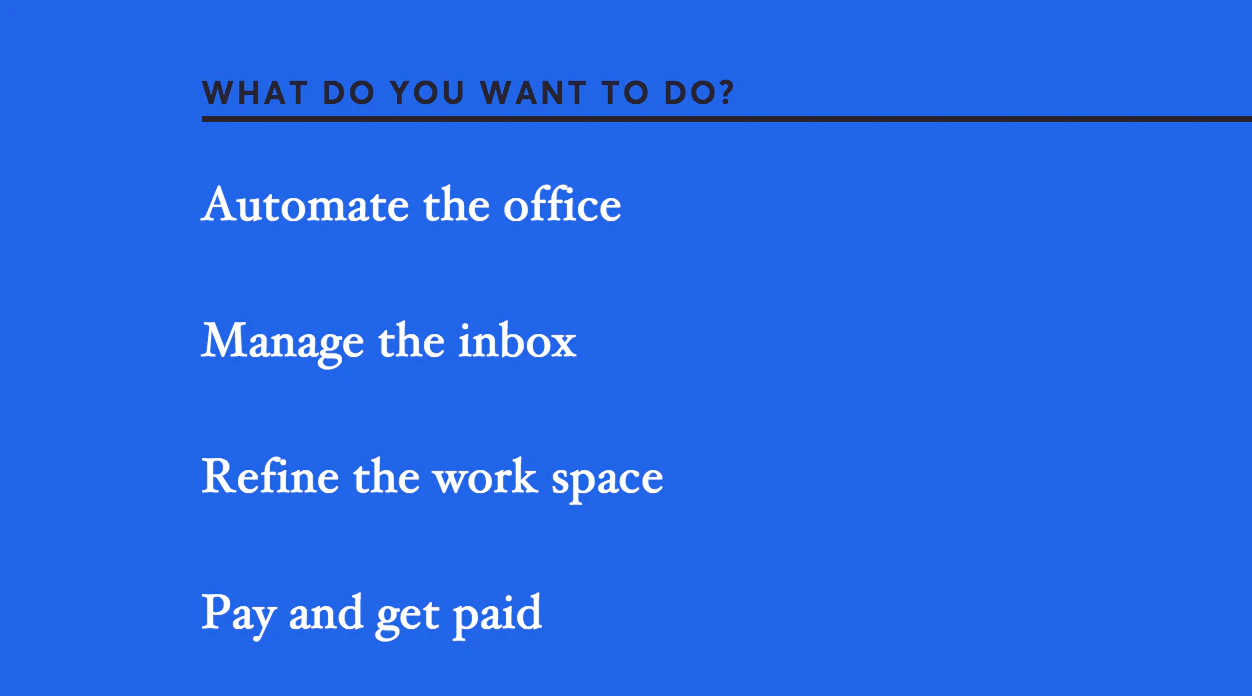 WHAT DO YOU WANT TO DO?

Automate the office

Manage the inbox

Refine the work space

Pay and get paid